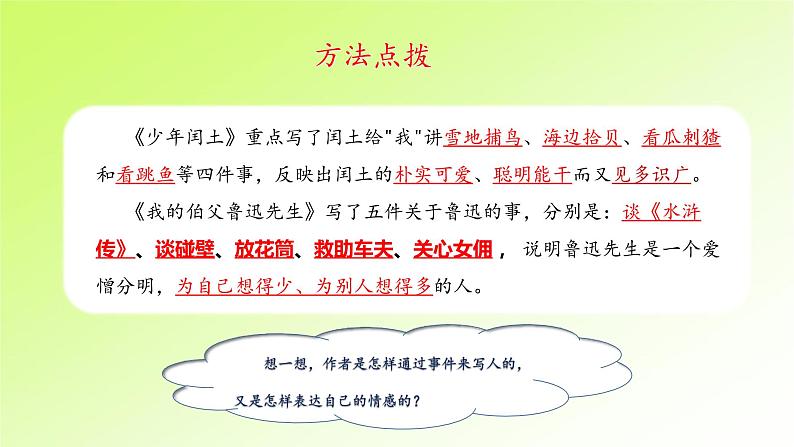 方法点拨

《少年闰土》重点写了闰土给"我"讲雪地捕鸟、海边拾贝、看瓜刺猹和看跳鱼等四件事，反映出闰土的朴实可爱、聪明能干而又见多识广。

《我的伯父鲁迅先生》写了五件关于鲁迅的事，分别是：谈《水浒传》、谈碰壁、放花筒、救助车夫、关心女佣，说明鲁迅先生是一个爱憎分明，为自己想得少、为别人想得多的人。

想一想，作者是怎样通过事件来写人的，又是怎样表达自己的情感的？